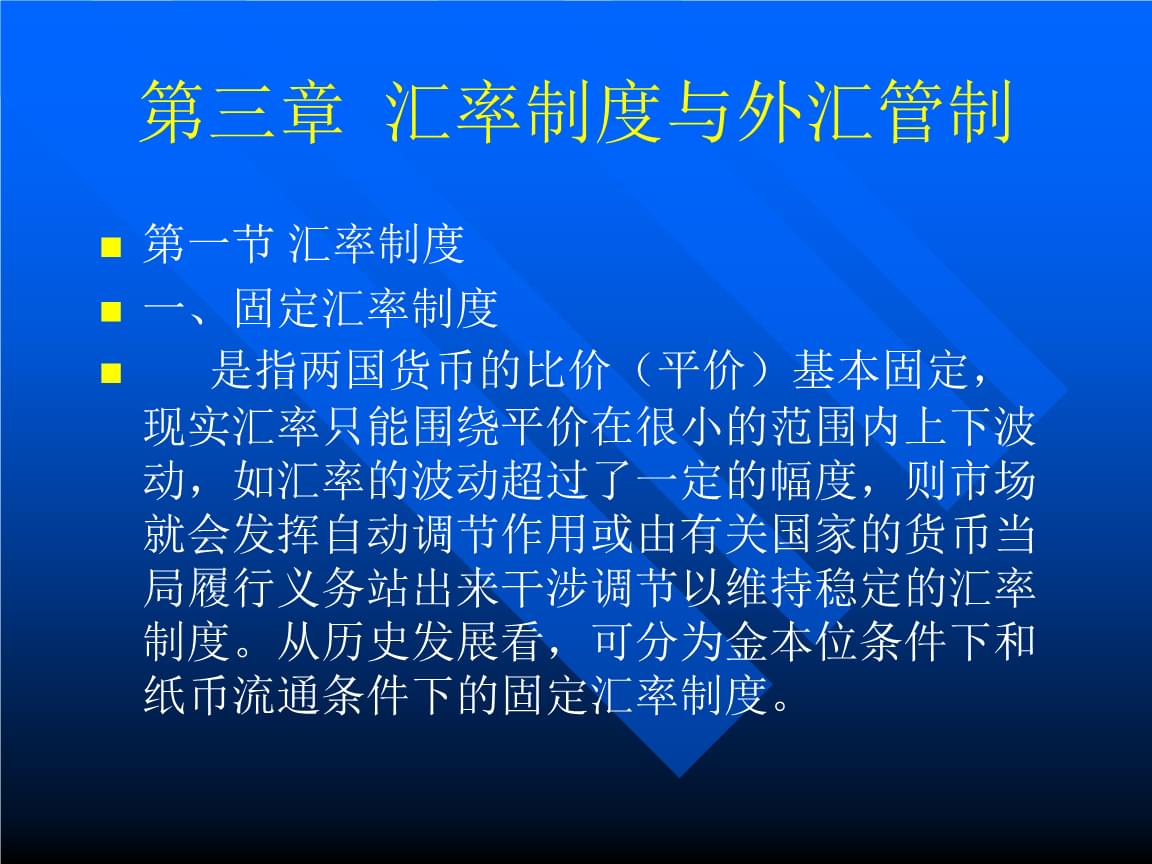 第三章 汇率制度与外汇管制

第一节 汇率制度

一、固定汇率制度

是指两国货币的比价（平价）基本固定，现实汇率只能围绕平价在很小的范围内上下波动，如汇率的波动超过了一定的幅度，则市场就会发挥自动调节作用或由有关国家的货币当局履行义务站出来干涉调节以维持稳定的汇率制度。从历史发展看，可分为金本位条件下和纸币流通条件下的固定汇率制度。